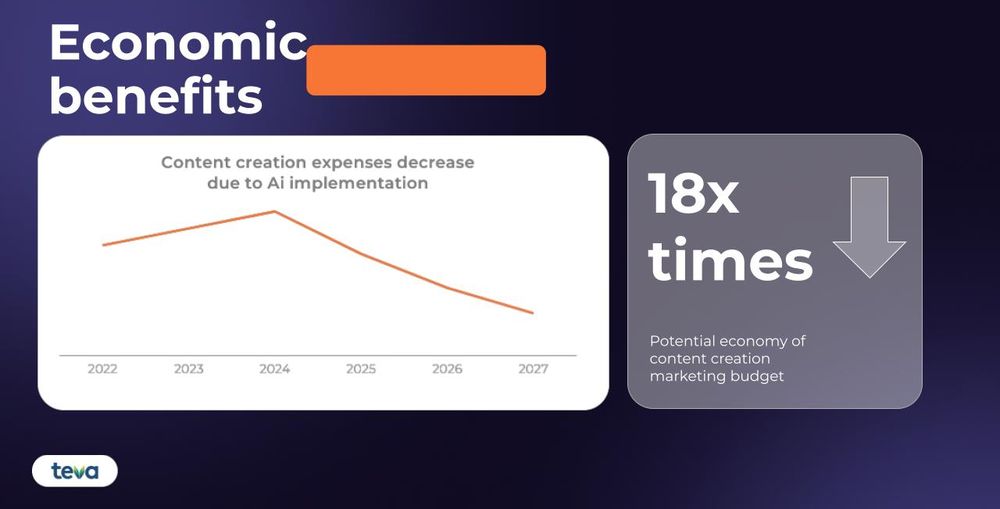 Economic benefits

Content creation expenses decrease due to Ai implementation

2022 2023 2024 2025 2026 2027

18x times

Potential economy of content creation marketing budget

teva